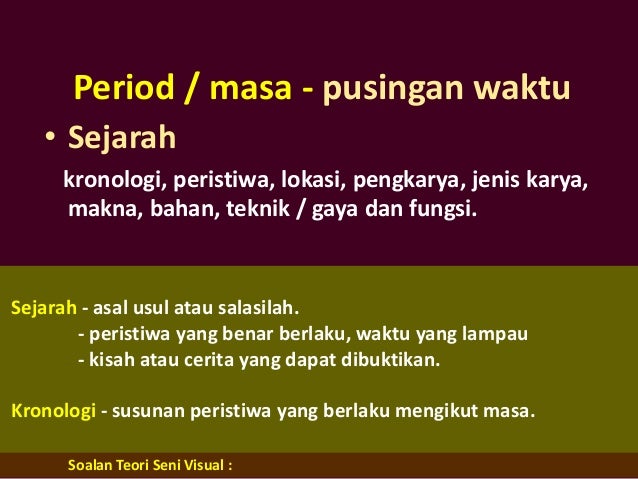 Period / masa - pusingan waktu

• Sejarah

kronologi, peristiwa, lokasi, pengkarya, jenis karya, makna, bahan, teknik / gaya dan fungsi.

Sejarah - asal usul atau salasilah.
- peristiwa yang benar berlaku, waktu yang lampau
- kisah atau cerita yang dapat dibuktikan.

Kronologi - susunan peristiwa yang berlaku mengikut masa.

Soalan Teori Seni Visual :